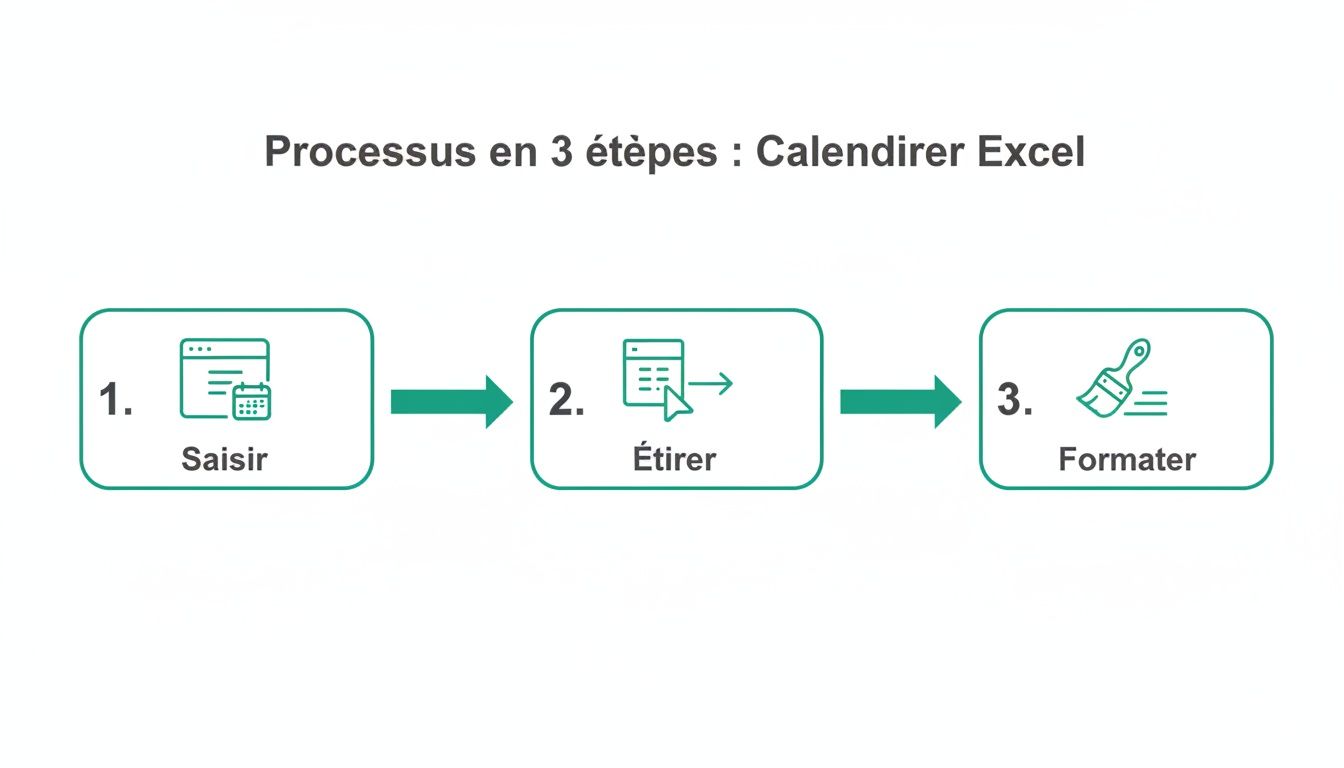 Processus en 3 étèpes : Calendirer Excel

1. Saisir

2. Étirer

3. Formater